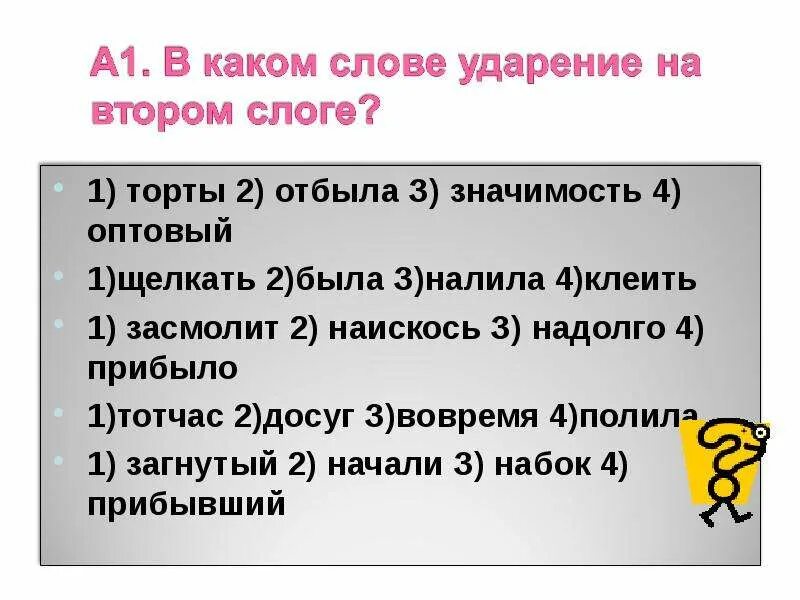 А1. В каком слове ударение на втором слоге?

1) торты 2) отбыла 3) значимость 4) оптовый

1)щелкать 2)была 3)налила 4)клеить

1) засмолит 2) наискось 3) надолго 4) прибыло

1)тотчас 2)досуг 3)вовремя 4)полила

1) загнутый 2) начали 3) набок 4) прибывший